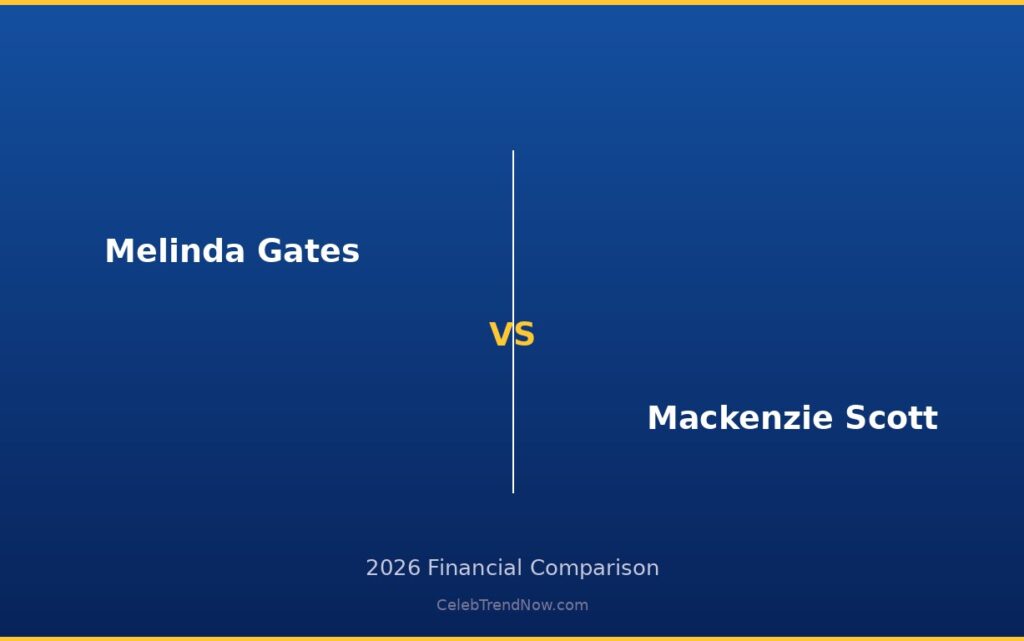 Melinda Gates

VS

Mackenzie Scott

2026 Financial Comparison

CelebTrendNow.com